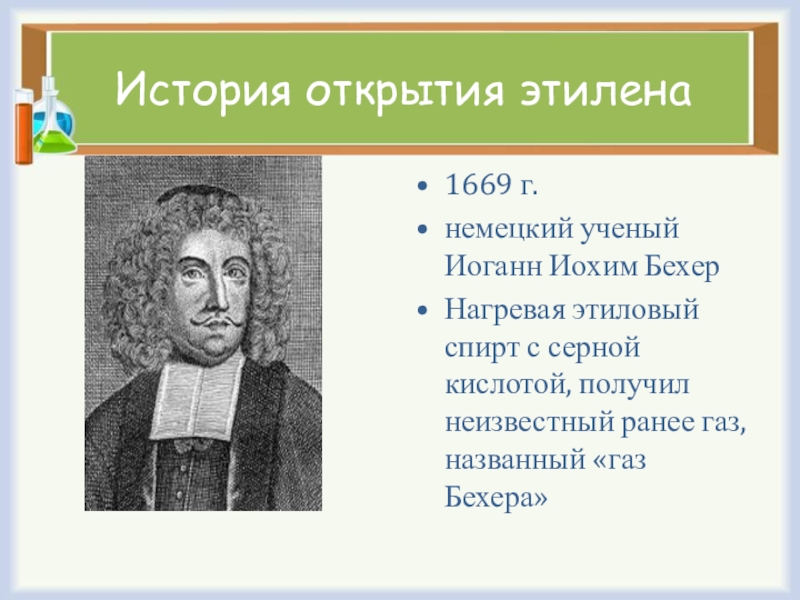 История открытия этилена

• 1669 г.
• немецкий ученый Иоганн Иохим Бехер
• Нагревая этиловый спирт с серной кислотой, получил неизвестный ранее газ, названный «газ Бехера»